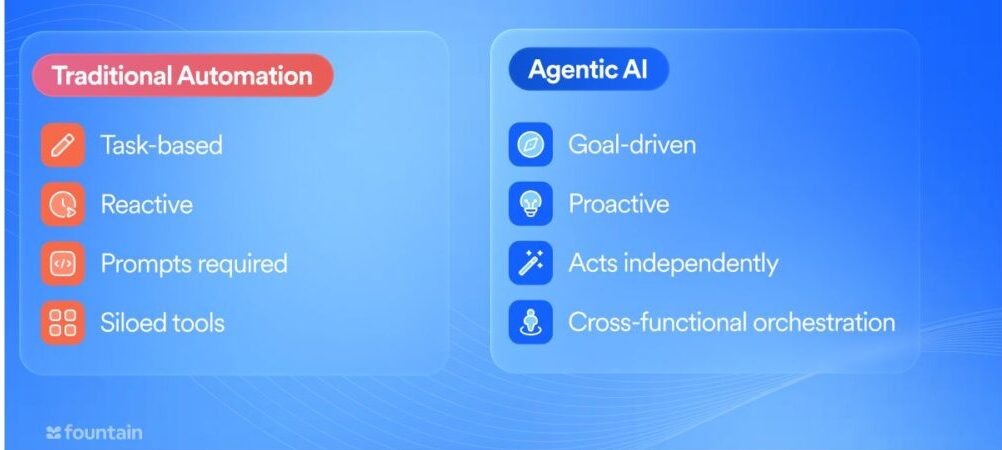 Traditional Automation

Task-based

Reactive

Prompts required

Siloed tools

Agentic AI

Goal-driven

Proactive

Acts independently

Cross-functional orchestration

fountain